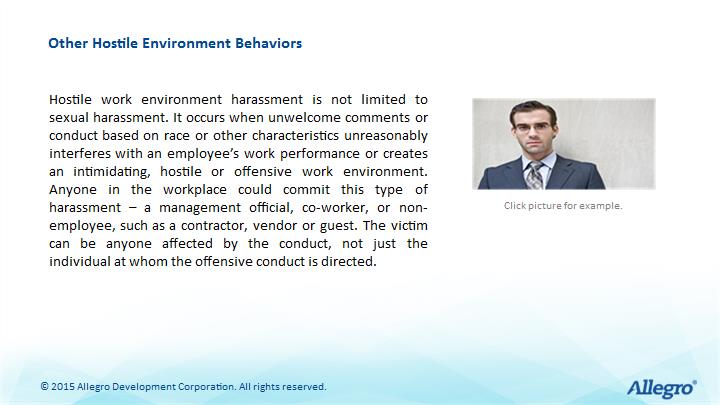 Other Hostile Environment Behaviors

Hostile work environment harassment is not limited to sexual harassment. It occurs when unwelcome comments or conduct based on race or other characteristics unreasonably interferes with an employee's work performance or creates an intimidating, hostile or offensive work environment. Anyone in the workplace could commit this type of harassment – a management official, co-worker, or non-employee, such as a contractor, vendor or guest. The victim can be anyone affected by the conduct, not just the individual at whom the offensive conduct is directed.

Click picture for example.

© 2015 Allegro Development Corporation. All rights reserved.

Allegro®